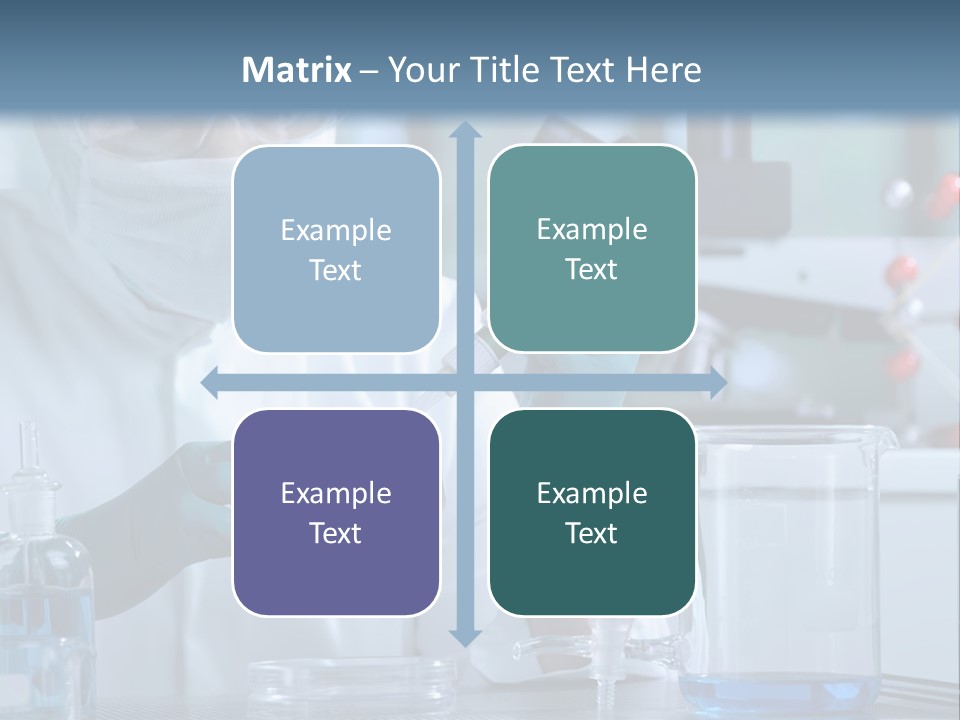 Matrix – Your Title Text Here

Example Text

Example Text

Example Text

Example Text